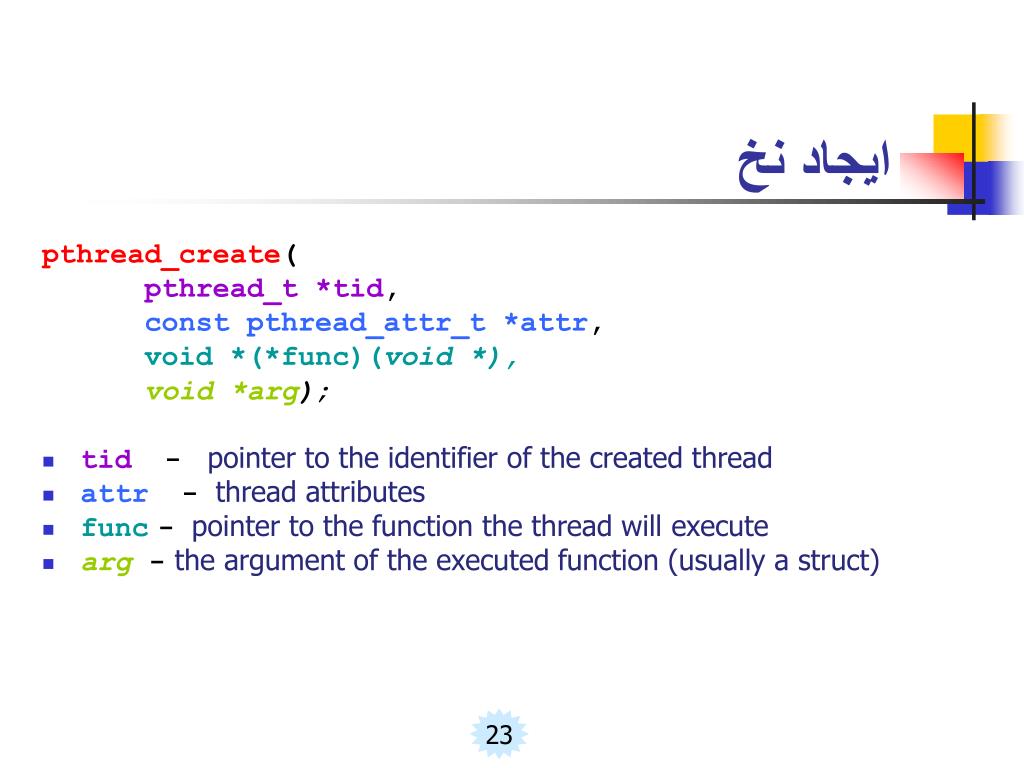 ایجاد نخ

pthread_create(
pthread_t *tid,
const pthread_attr_t *attr,
void *(*func)(void *),
void *arg);

- tid - pointer to the identifier of the created thread
- attr - thread attributes
- func - pointer to the function the thread will execute
- arg - the argument of the executed function (usually a struct)

23